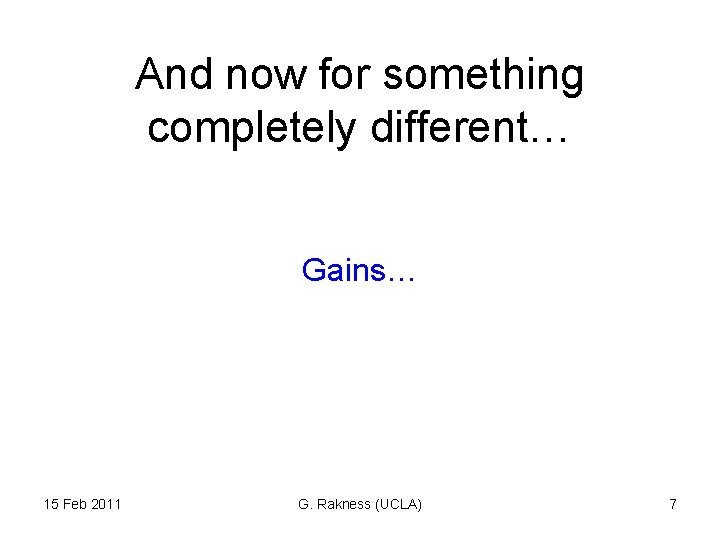 And now for something completely different…

Gains…

15 Feb 2011

G. Rakness (UCLA)

7